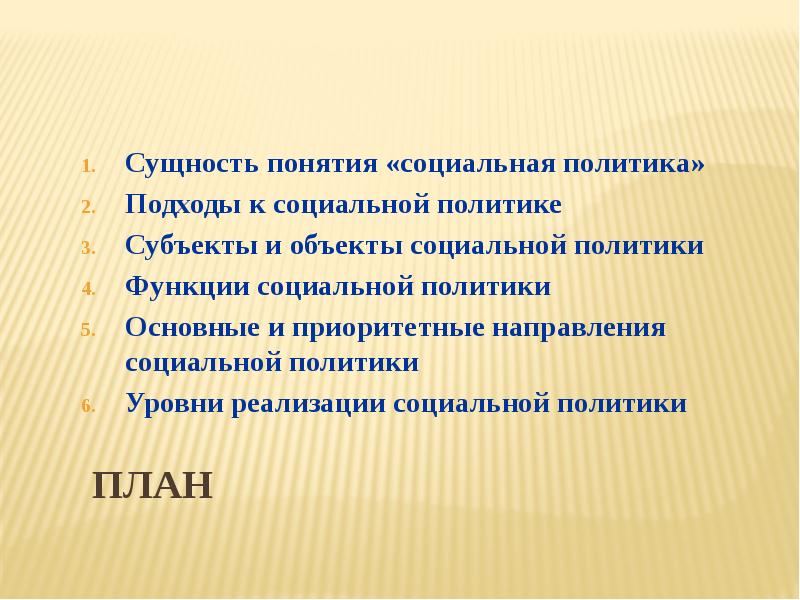 1. Сущность понятия «социальная политика»
2. Подходы к социальной политике
3. Субъекты и объекты социальной политики
4. Функции социальной политики
5. Основные и приоритетные направления социальной политики
6. Уровни реализации социальной политики

ПЛАН